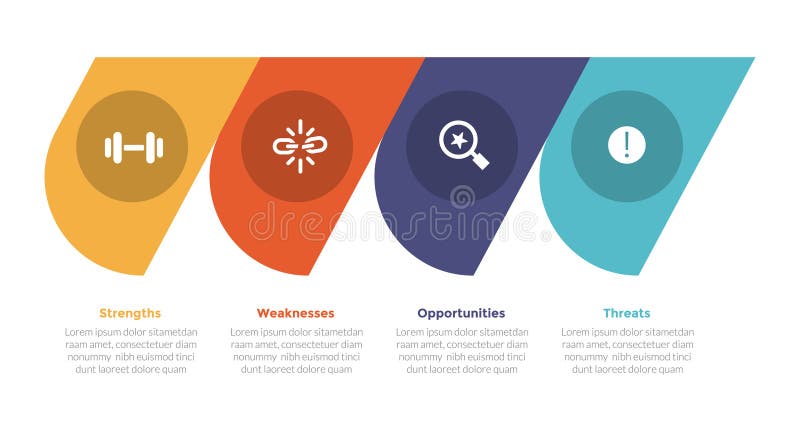 dreamstime

Strengths
Lorem ipsum dolor sitametdan raam amet, consectetuer diam nonummy nibh euismod tinci dunt laoreet dolore quam

Weaknesses
Lorem ipsum dolor sitametdan raam amet, consectetuer diam nonummy nibh euismod tinci dunt laoreet dolore quam

Opportunities
Lorem ipsum dolor sitametdan raam amet, consectetuer diam nonummy nibh euismod tinci dunt laoreet dolore quam

Threats
Lorem ipsum dolor sitametdan raam amet, consectetuer diam nonummy nibh euismod tinci dunt laoreet dolore quam